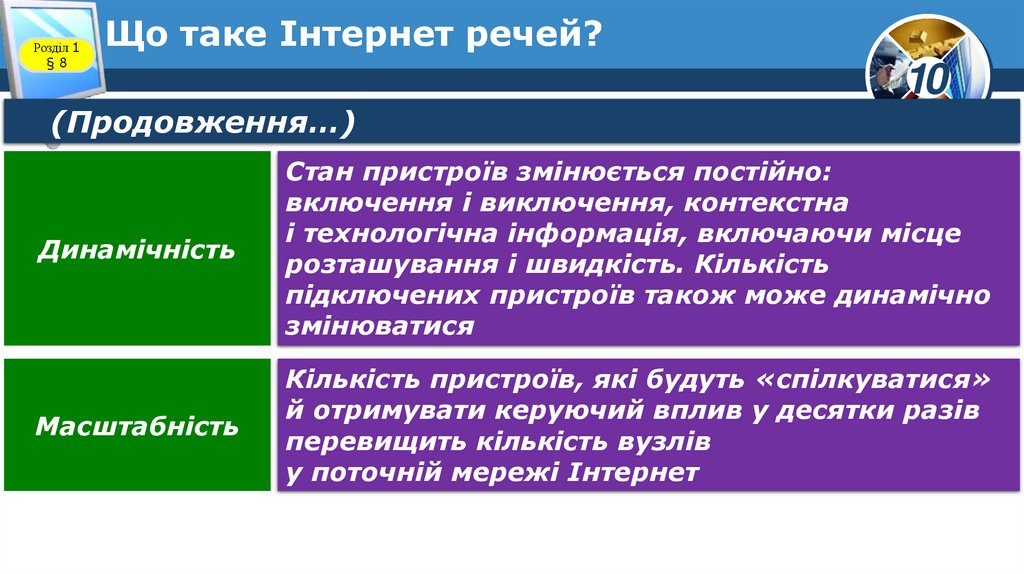 Розділ 1
§ 8

Що таке Інтернет речей?

10

(Продовження…)

| Динамічність | Стан пристроїв змінюється постійно: включення і виключення, контекстна і технологічна інформація, включаючи місце розташування і швидкість. Кількість підключених пристроїв також може динамічно змінюватися |
|---|---|
| Масштабність | Кількість пристроїв, які будуть «спілкуватися» й отримувати керуючий вплив у десятки разів перевищить кількість вузлів у поточній мережі Інтернет |